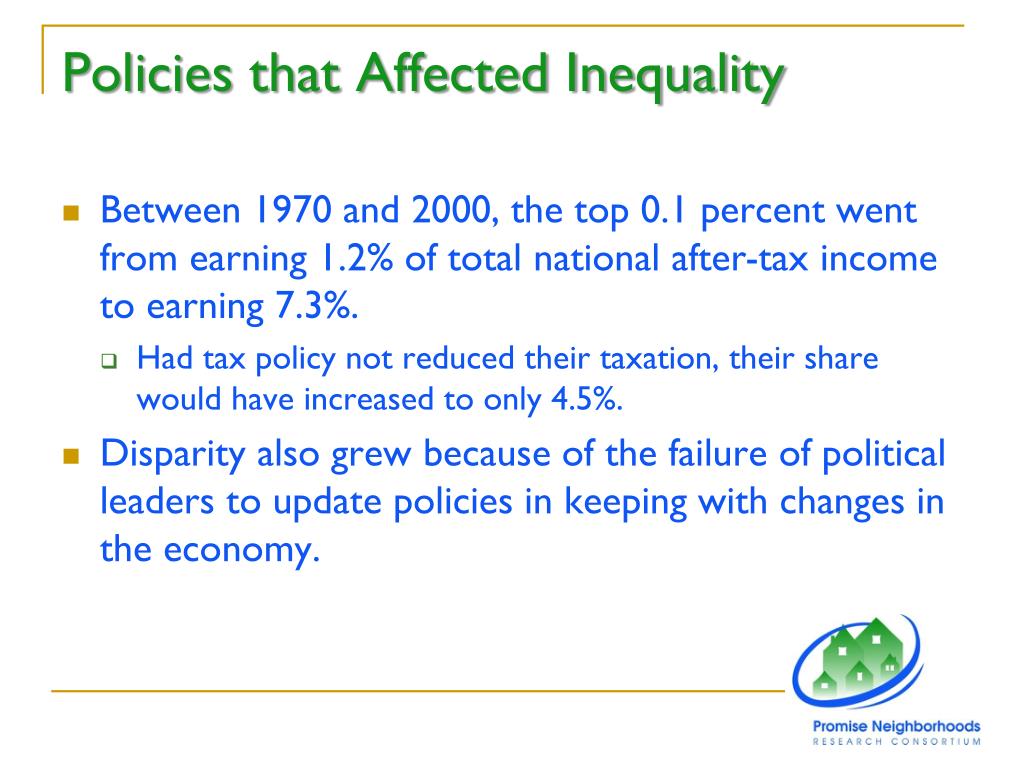 Policies that Affected Inequality

Between 1970 and 2000, the top 0.1 percent went from earning 1.2% of total national after-tax income to earning 7.3%.

Had tax policy not reduced their taxation, their share would have increased to only 4.5%.

Disparity also grew because of the failure of political leaders to update policies in keeping with changes in the economy.

Promise Neighborhoods
RESEARCH CONSORTIUM